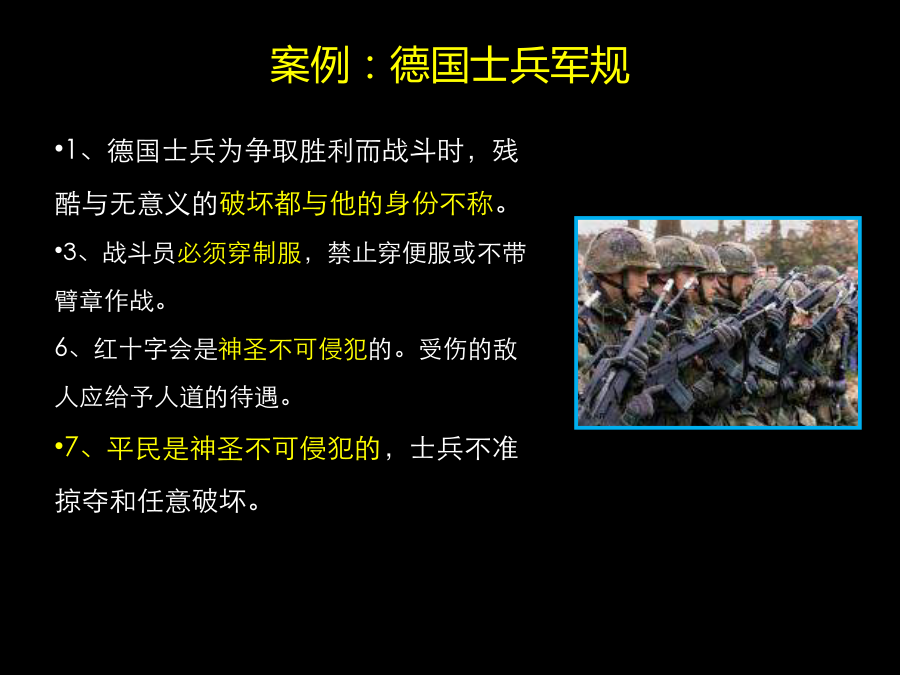 案例：德国士兵军规

•1、德国士兵为争取胜利而战斗时，残酷与无意义的破坏都与他的身份不称。

•3、战斗员必须穿制服，禁止穿便服或不带臂章作战。

6、红十字会是神圣不可侵犯的。受伤的敌人应给予人道的待遇。

•7、平民是神圣不可侵犯的，士兵不准掠夺和任意破坏。